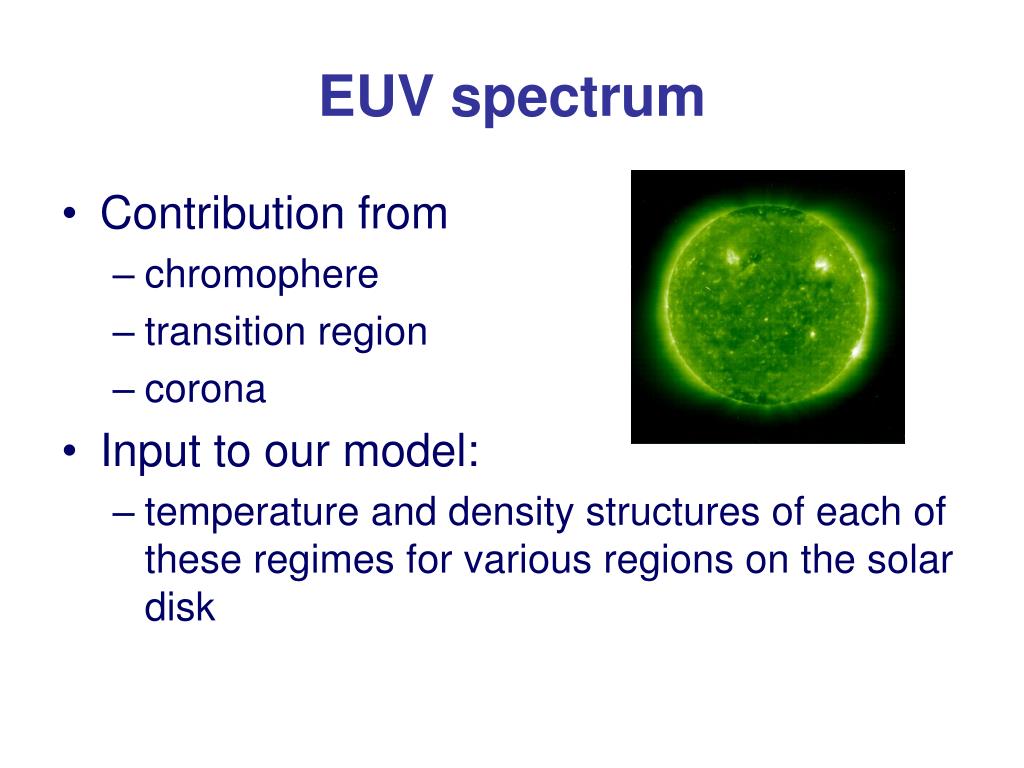 EUV spectrum

• Contribution from
– chromophere
– transition region
– corona
• Input to our model:
– temperature and density structures of each of these regimes for various regions on the solar disk